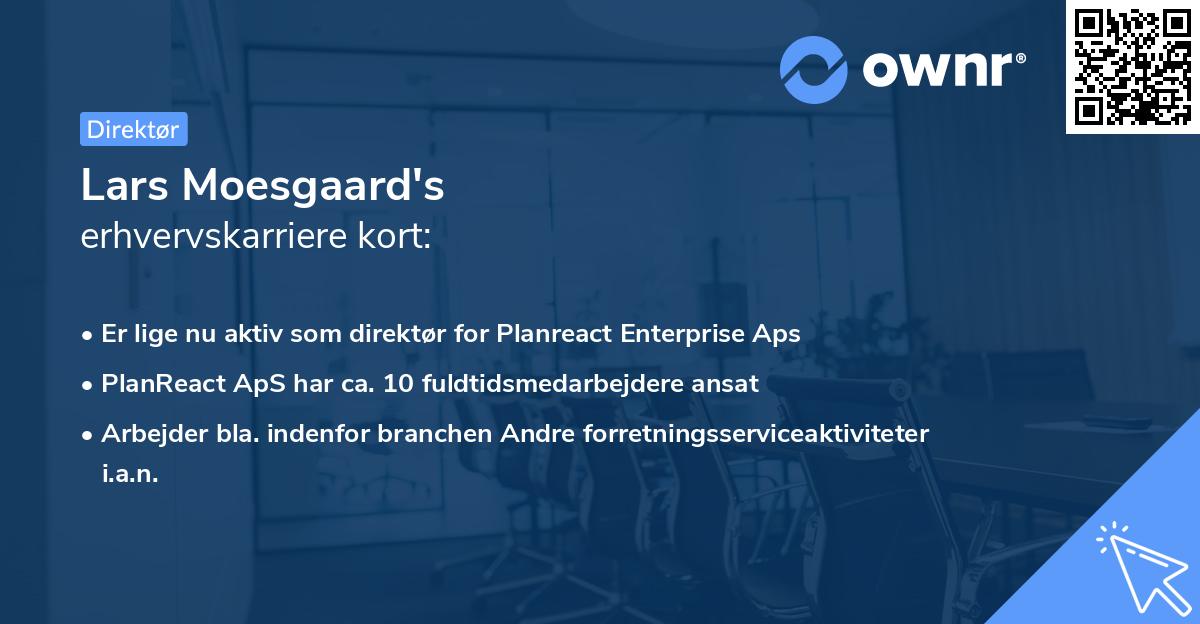 ownr®

Direktør

Lars Moesgaard's
erhvervskarriere kort:

• Er lige nu aktiv som direktør for Planreact Enterprise Aps
• PlanReact ApS har ca. 10 fuldtidsmedarbejdere ansat
• Arbejder bla. indenfor branchen Andre forretningsserviceaktiviteter i.a.n.